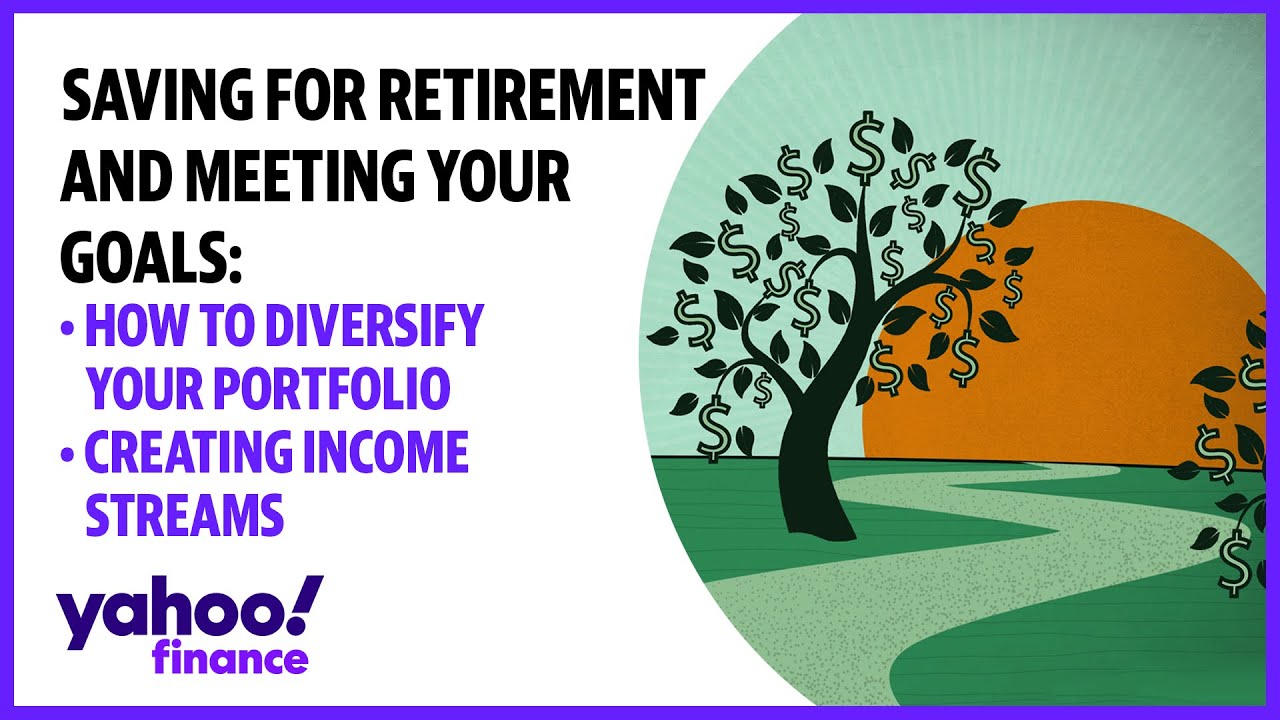 SAVING FOR RETIREMENT AND MEETING YOUR GOALS:
• HOW TO DIVERSIFY YOUR PORTFOLIO
• CREATING INCOME STREAMS

yahoo!
finance